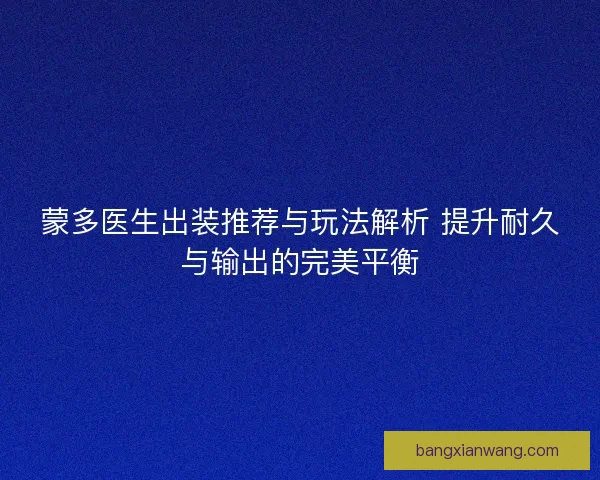 蒙多医生出装推荐与玩法解析 提升耐久与输出的完美平衡

bangxianwang.com